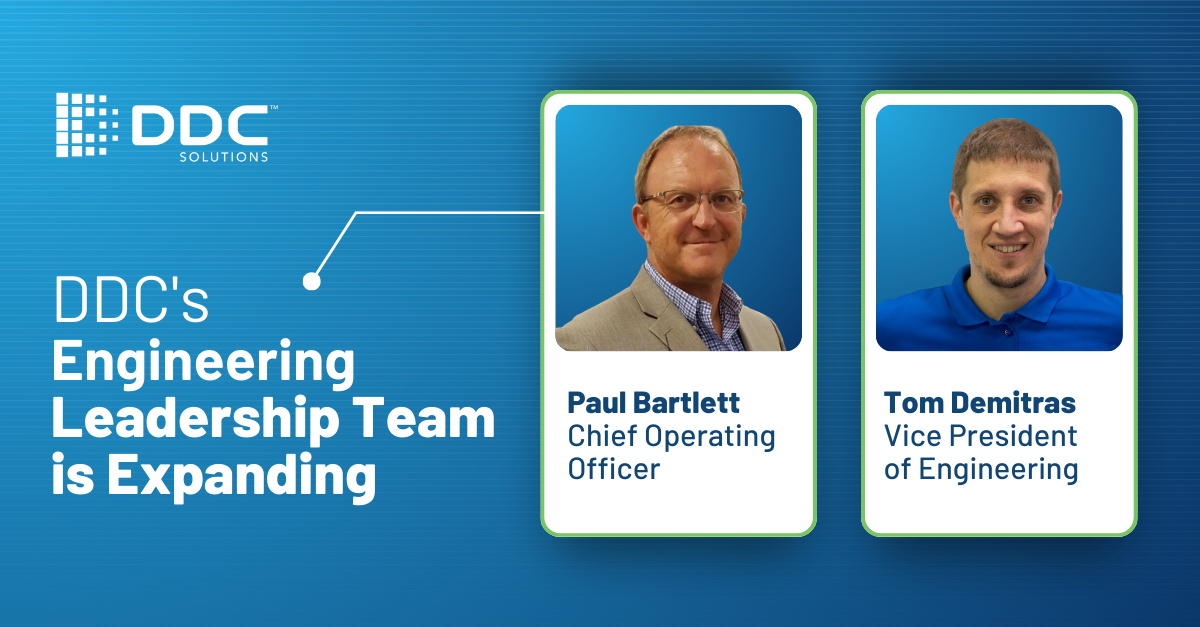 DDC™
SOLUTIONS

DDC's
Engineering Leadership Team is Expanding

Paul Bartlett
Chief Operating Officer

Tom Demitras
Vice President of Engineering